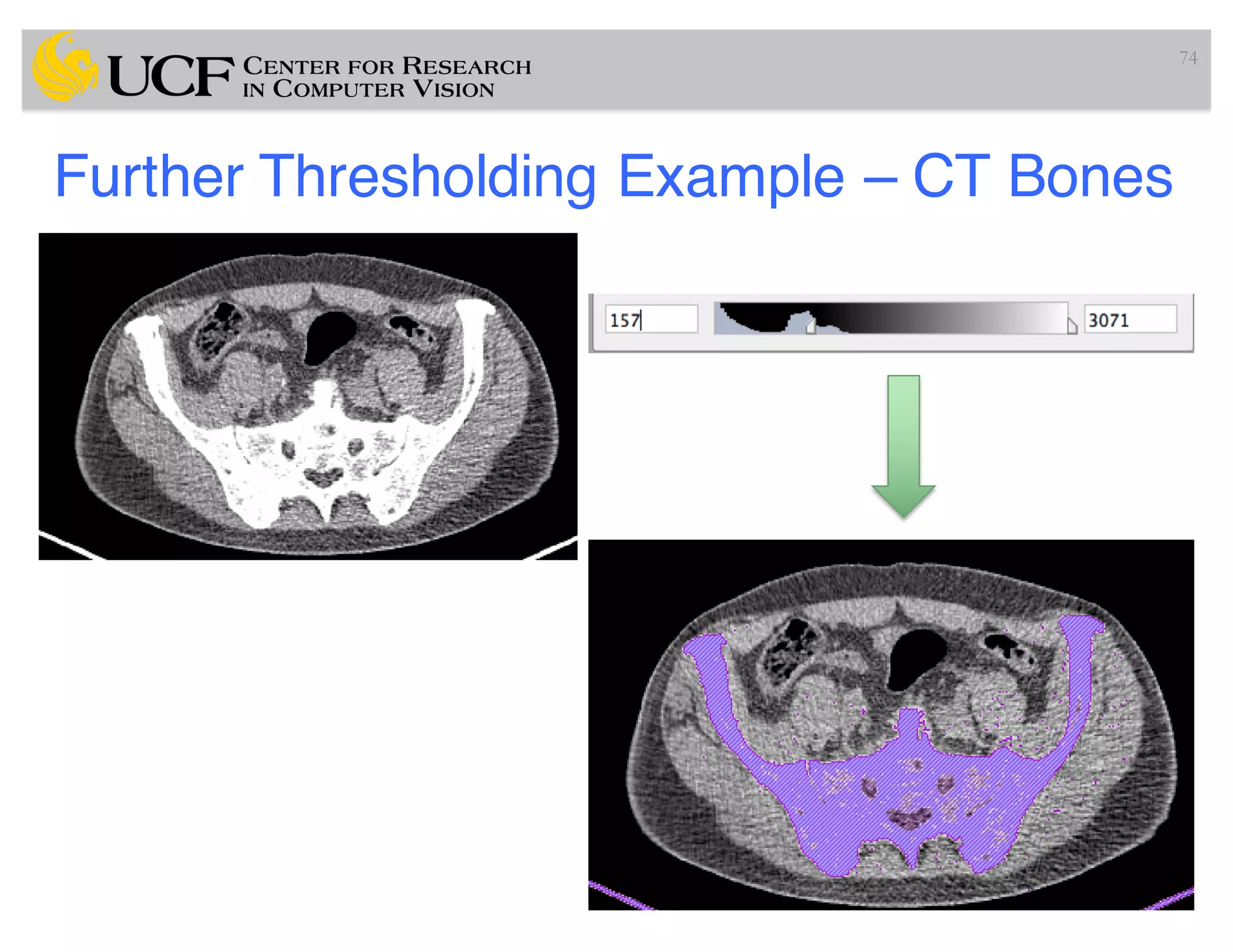 UCF CENTER FOR RESEARCH IN COMPUTER VISION

74

Further Thresholding Example – CT Bones

157

3071